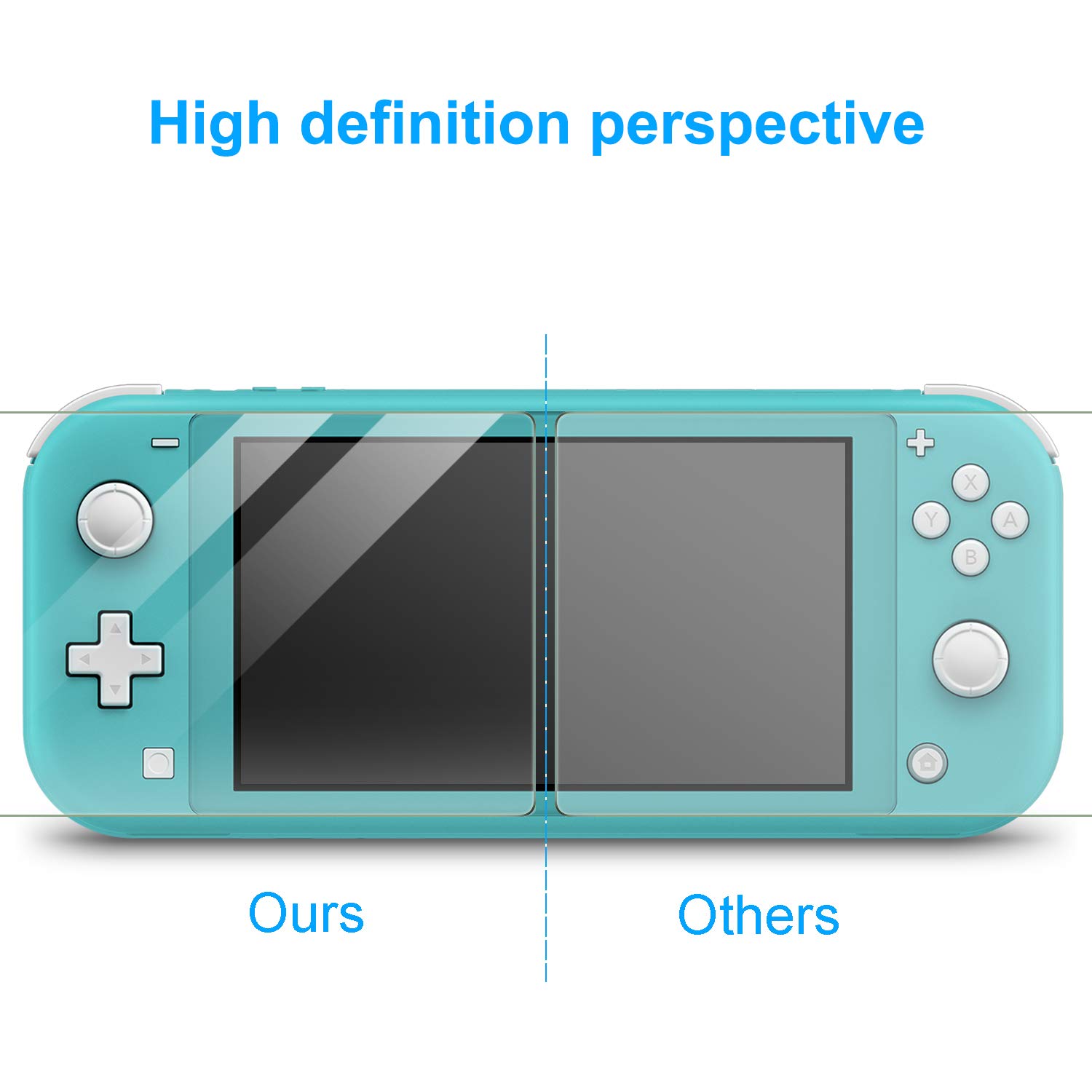 High definition perspective

X
Y
A
B

Ours

Others